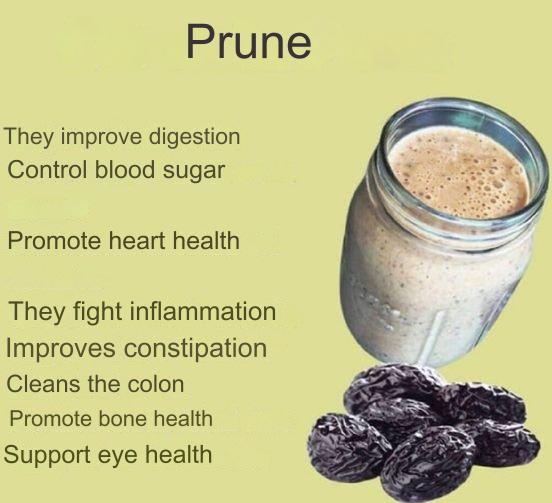 Prune

They improve digestion
Control blood sugar

Promote heart health

They fight inflammation
Improves constipation
Cleans the colon
Promote bone health
Support eye health